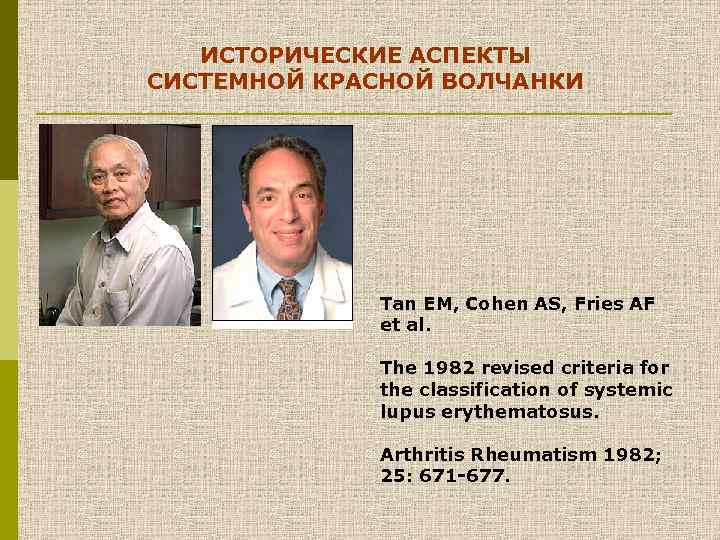 ИСТОРИЧЕСКИЕ АСПЕКТЫ СИСТЕМНОЙ КРАСНОЙ ВОЛЧАНКИ

Tan EM, Cohen AS, Fries AF et al.

The 1982 revised criteria for the classification of systemic lupus erythematosus.

Arthritis Rheumatism 1982; 25: 671-677.